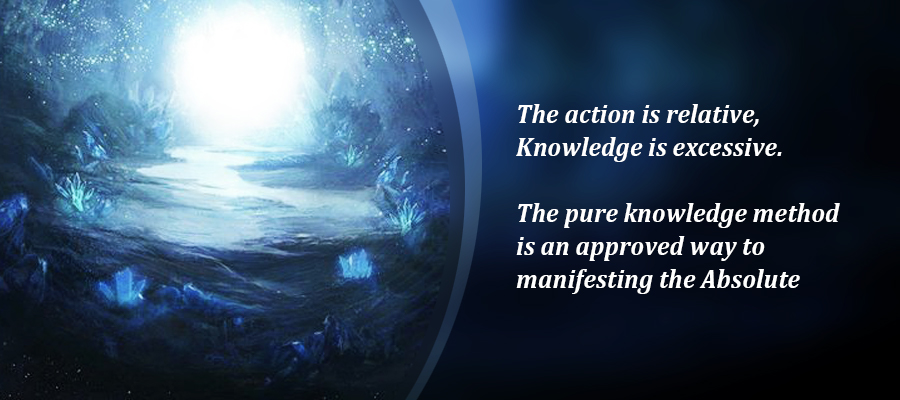 The action is relative,
Knowledge is excessive.

The pure knowledge method is an approved way to manifesting the Absolute